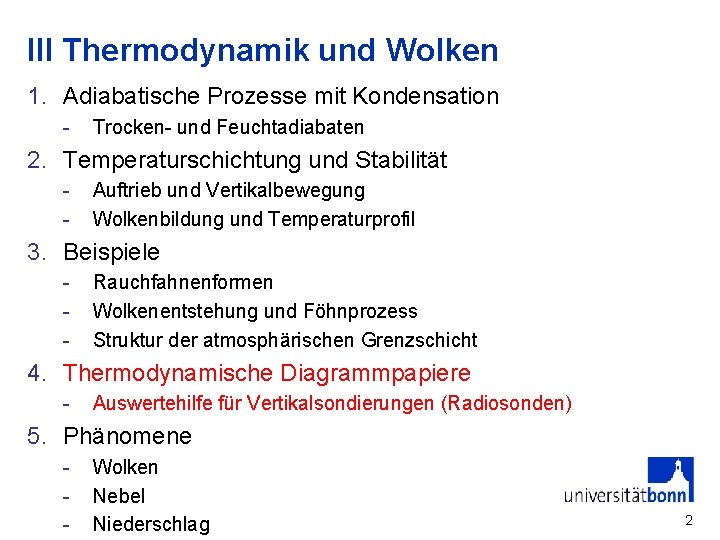 III Thermodynamik und Wolken

1. Adiabatische Prozesse mit Kondensation
- Trocken- und Feuchtadiabaten

2. Temperaturschichtung und Stabilität
- Auftrieb und Vertikalbewegung
- Wolkenbildung und Temperaturprofil

3. Beispiele
- Rauchfahnenformen
- Wolkenentstehung und Föhnprozess
- Struktur der atmosphärischen Grenzschicht

4. Thermodynamische Diagrammpapiere
- Auswertehilfe für Vertikalsondierungen (Radiosonden)

5. Phänomene
- Wolken
- Nebel
- Niederschlag

universitätbonn

2